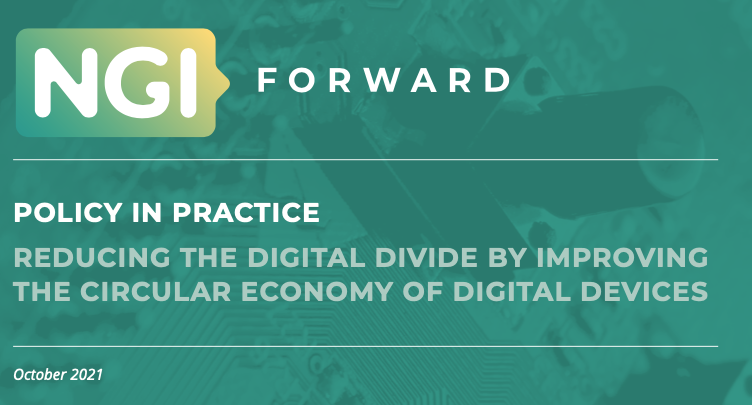 NGI FORWARD

POLICY IN PRACTICE

REDUCING THE DIGITAL DIVIDE BY IMPROVING THE CIRCULAR ECONOMY OF DIGITAL DEVICES

October 2021